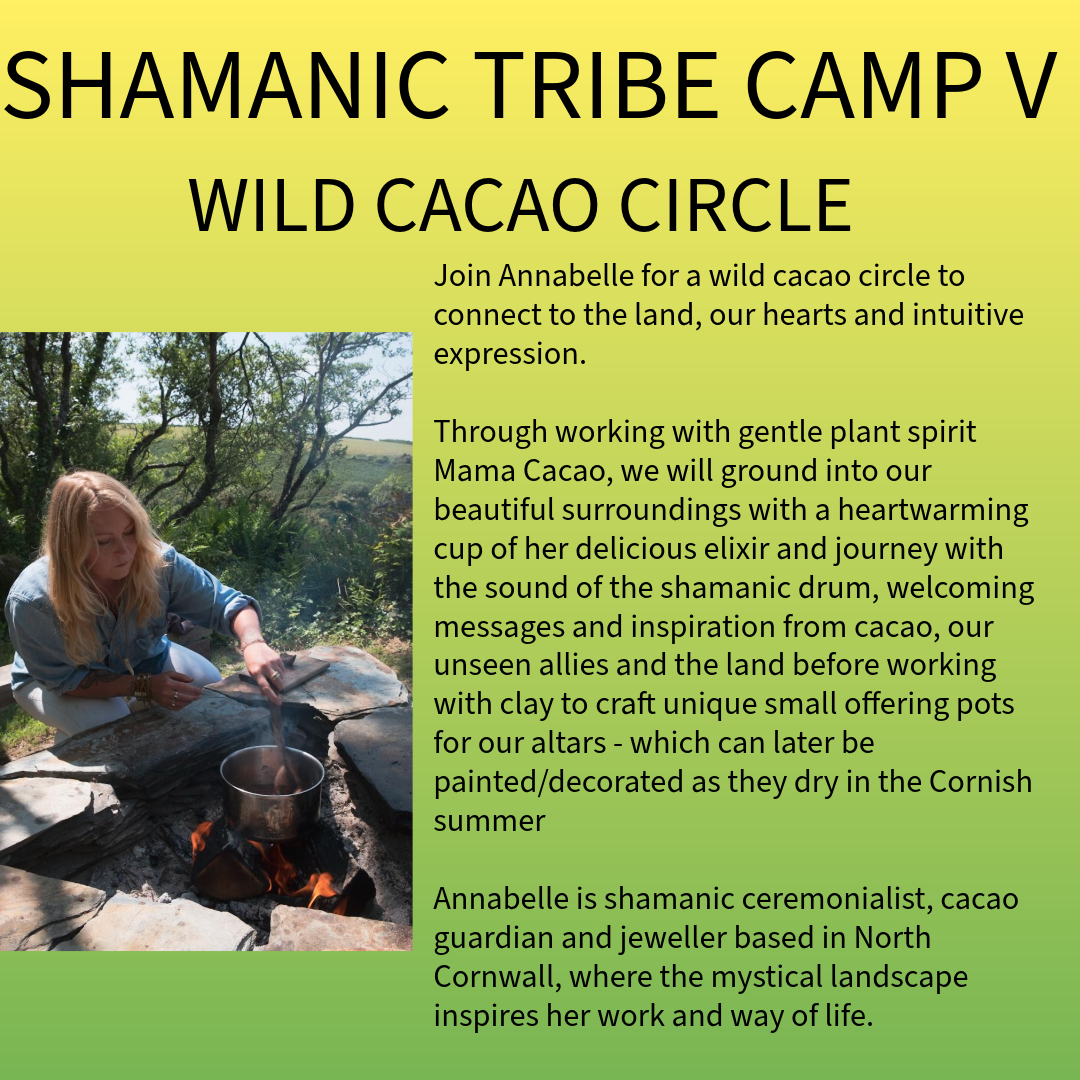 SHAMANIC TRIBE CAMP V
WILD CACAO CIRCLE

Join Annabelle for a wild cacao circle to connect to the land, our hearts and intuitive expression.

Through working with gentle plant spirit Mama Cacao, we will ground into our beautiful surroundings with a heartwarming cup of her delicious elixir and journey with the sound of the shamanic drum, welcoming messages and inspiration from cacao, our unseen allies and the land before working with clay to craft unique small offering pots for our altars - which can later be painted/decorated as they dry in the Cornish summer

Annabelle is shamanic ceremonialist, cacao guardian and jeweller based in North Cornwall, where the mystical landscape inspires her work and way of life.